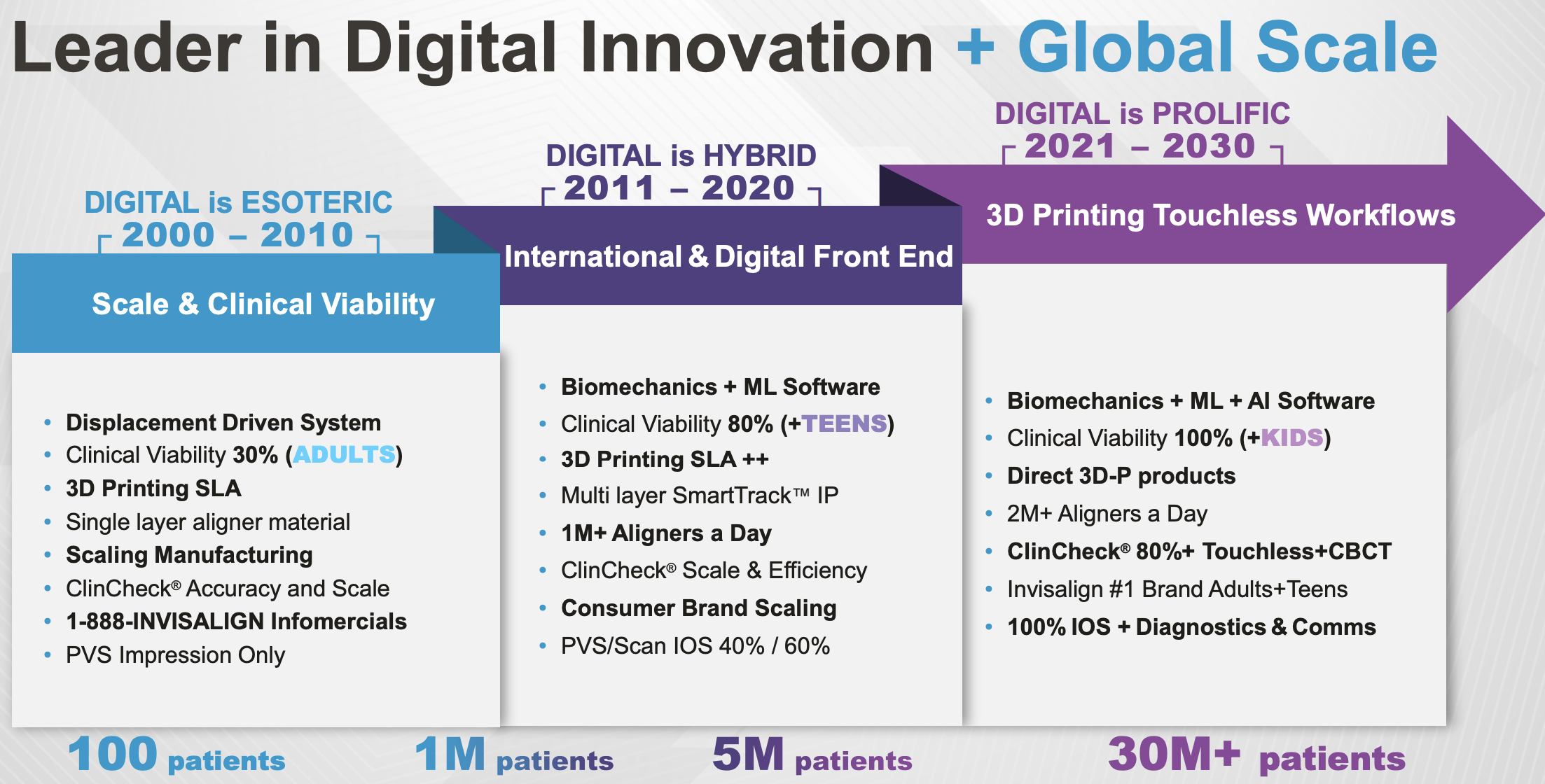 Leader in Digital Innovation + Global Scale

DIGITAL is ESOTERIC
2000 – 2010

Scale & Clinical Viability

- Displacement Driven System
- Clinical Viability 30% (ADULTS)
- 3D Printing SLA
- Single layer aligner material
- Scaling Manufacturing
- ClinCheck® Accuracy and Scale
- 1-888-INVISALIGN Infomercials
- PVS Impression Only

DIGITAL is HYBRID
2011 – 2020

International & Digital Front End

- Biomechanics + ML Software
- Clinical Viability 80% (+TEENS)
- 3D Printing SLA ++
- Multi layer SmartTrack™ IP
- 1M+ Aligners a Day
- ClinCheck® Scale & Efficiency
- Consumer Brand Scaling
- PVS/Scan IOS 40% / 60%

DIGITAL is PROLIFIC
2021 – 2030

3D Printing Touchless Workflows

- Biomechanics + ML + AI Software
- Clinical Viability 100% (+KIDS)
- Direct 3D-P products
- 2M+ Aligners a Day
- ClinCheck® 80%+ Touchless+CBCT
- Invisalign #1 Brand Adults+Teens
- 100% IOS + Diagnostics & Comms

100 patients 1M patients 5M patients 30M+ patients